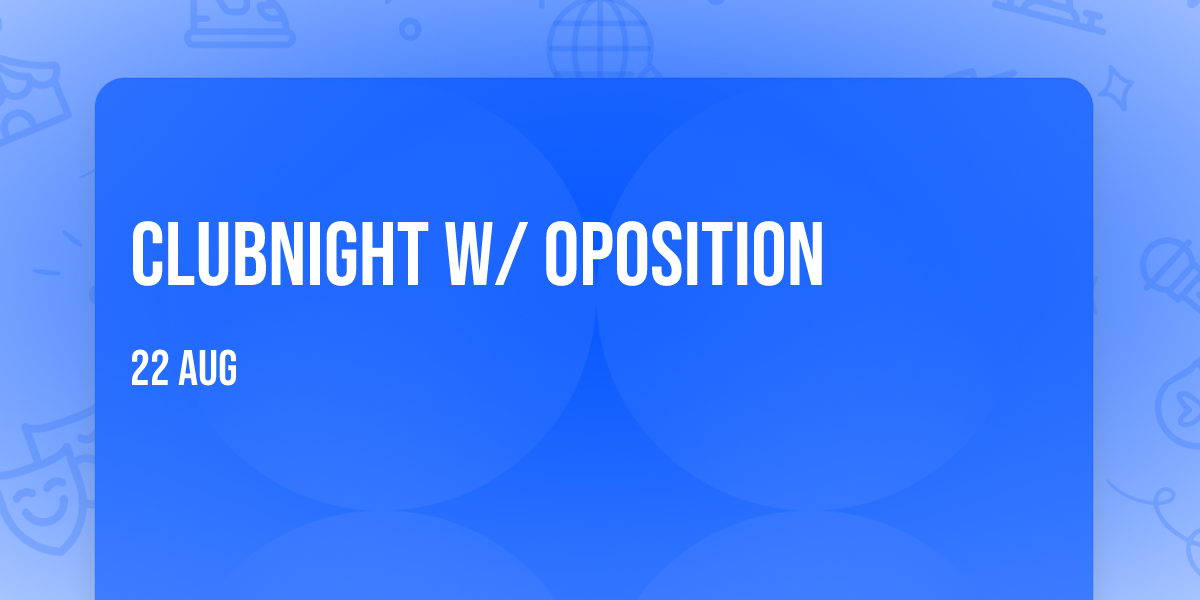 CLUBNIGHT W/ OPOSITION

22 AUG